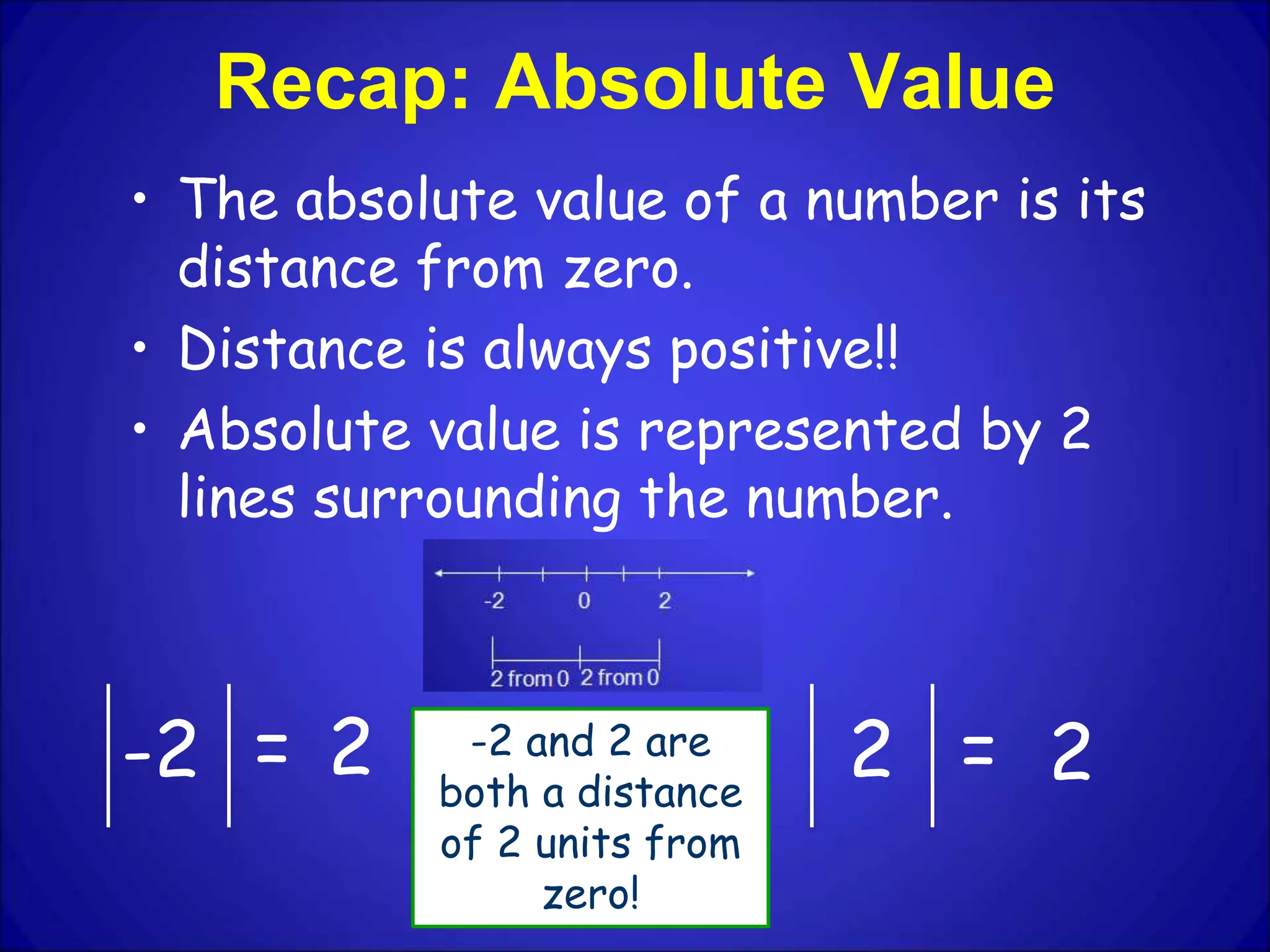 Recap: Absolute Value

• The absolute value of a number is its distance from zero.
• Distance is always positive!!
• Absolute value is represented by 2 lines surrounding the number.

-2 0 2

2 from 0 2 from 0

$|-2| = 2$

-2 and 2 are both a distance of 2 units from zero!

$|2| = 2$